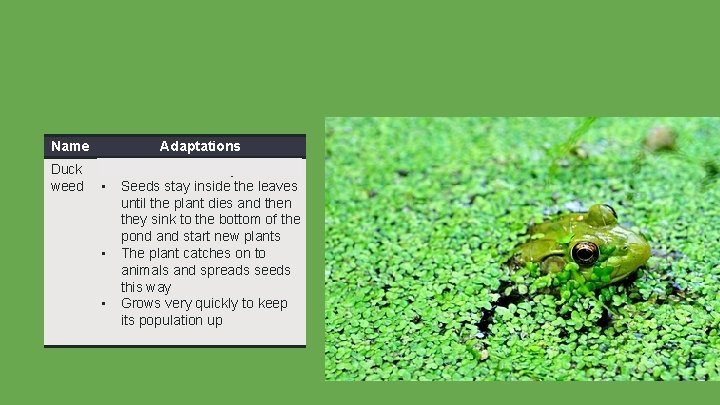 | Name | Adaptations |
|---|---|
| Duck weed | ▪ Seeds stay inside the leaves until the plant dies and then they sink to the bottom of the pond and start new plants ▪ The plant catches on to animals and spreads seeds this way ▪ Grows very quickly to keep its population up |